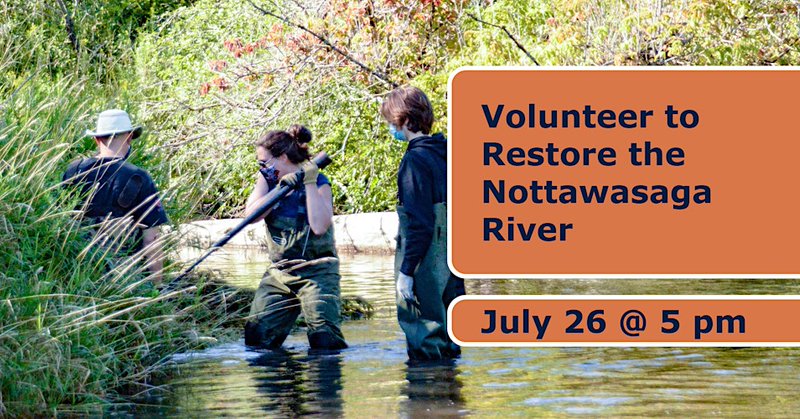 Volunteer to Restore the Nottawasaga River

July 26 @ 5 pm